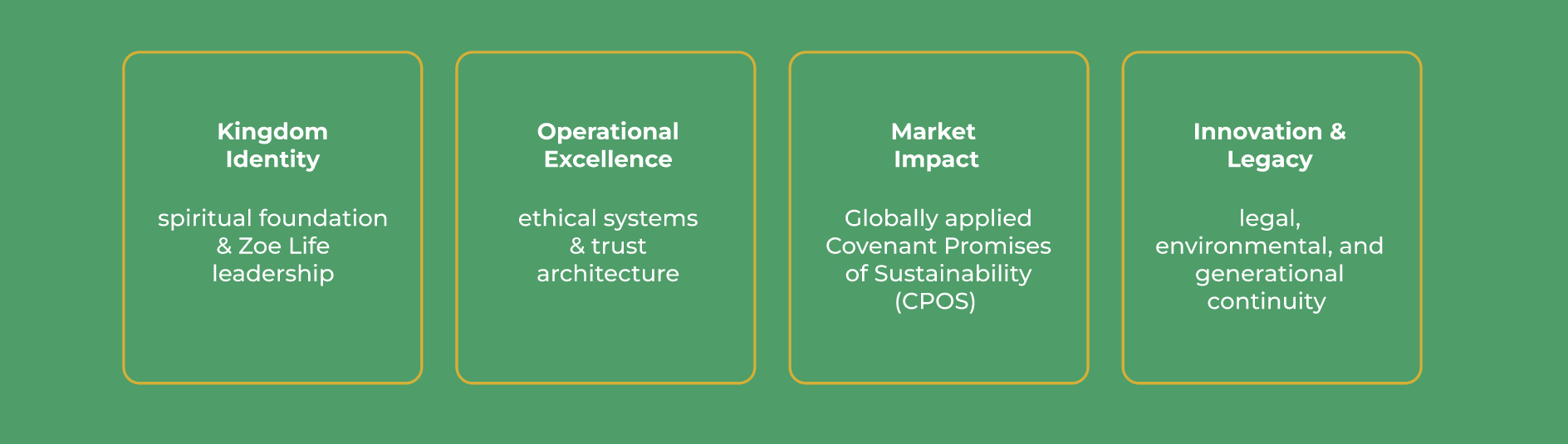 Kingdom Identity

spiritual foundation & Zoe Life leadership

Operational Excellence

ethical systems & trust architecture

Market Impact

Globally applied Covenant Promises of Sustainability (CPOS)

Innovation & Legacy

legal, environmental, and generational continuity